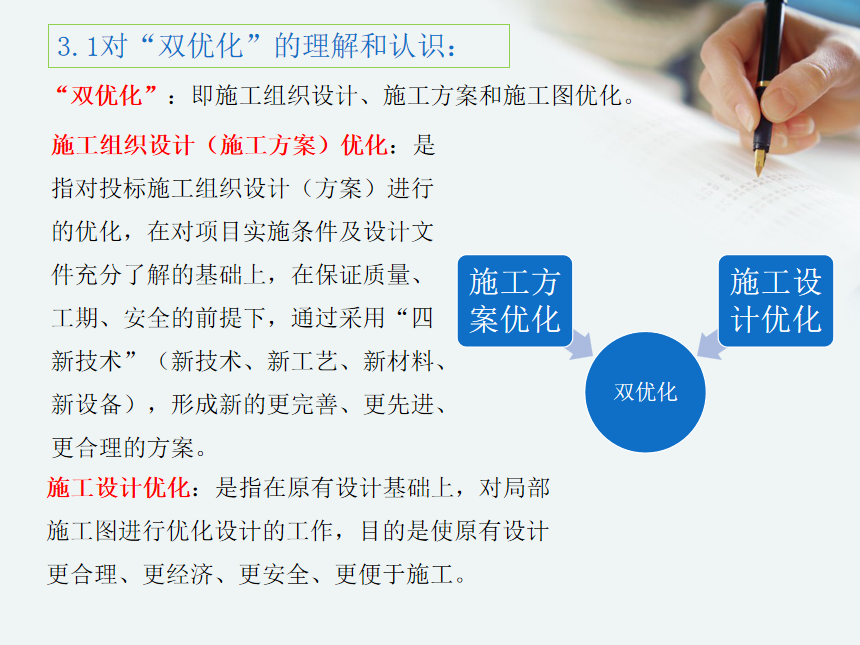 3.1对“双优化”的理解和认识：

“双优化”：即施工组织设计、施工方案和施工图优化。

施工组织设计（施工方案）优化：是指对投标施工组织设计（方案）进行的优化，在对项目实施条件及设计文件充分了解的基础上，在保证质量、工期、安全的前提下，通过采用“四新技术”（新技术、新工艺、新材料、新设备），形成新的更完善、更先进、更合理的方案。

施工设计优化：是指在原有设计基础上，对局部施工图进行优化设计的工作，目的是使原有设计更合理、更经济、更安全、更便于施工。

施工方案优化

施工设计优化

双优化